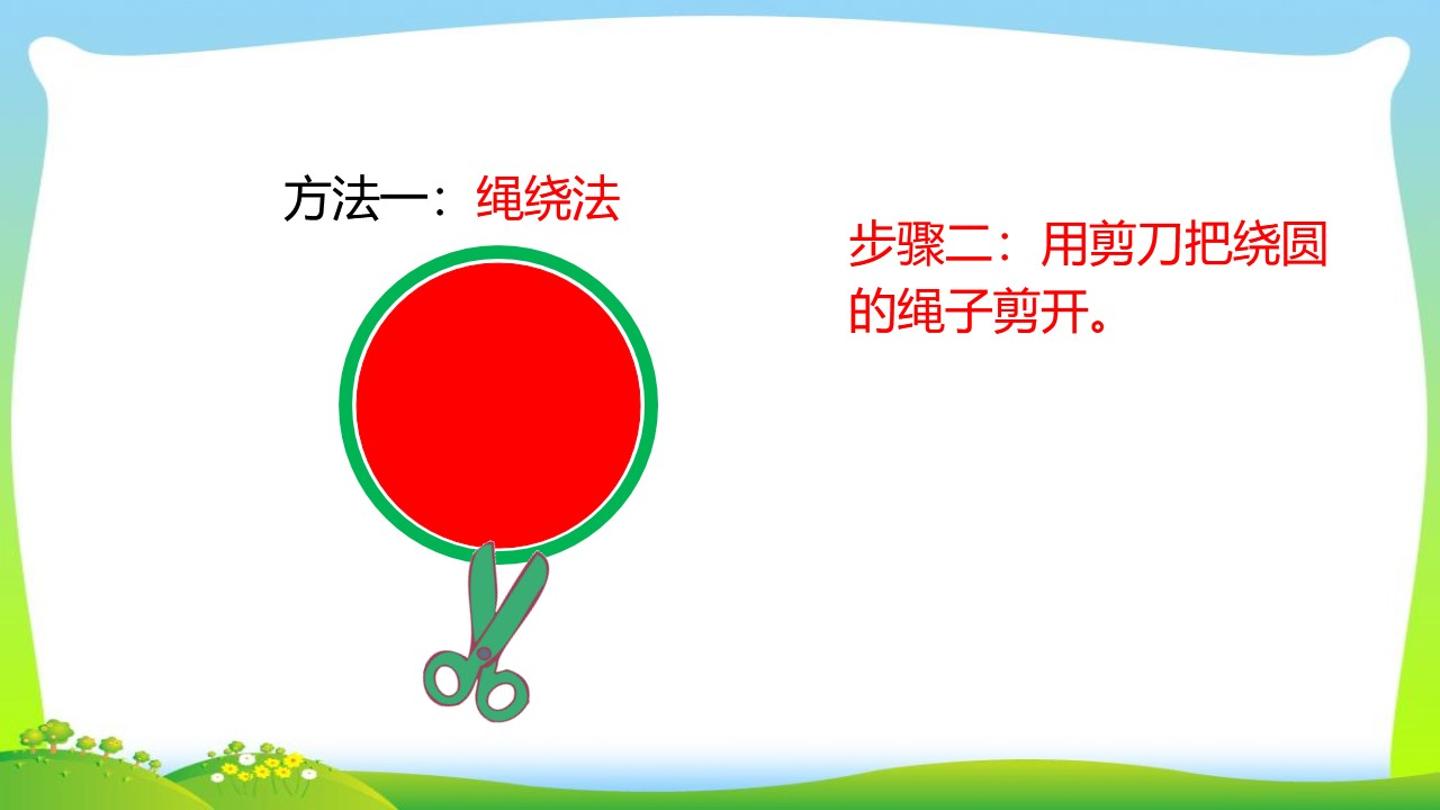 方法一：绳绕法

步骤二：用剪刀把绕圆的绳子剪开。